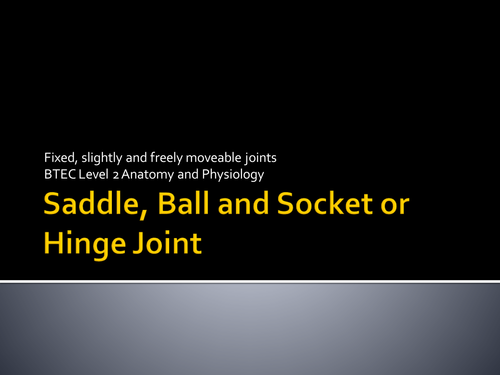 Fixed, slightly and freely moveable joints
BTEC Level 2 Anatomy and Physiology

Saddle, Ball and Socket or Hinge Joint